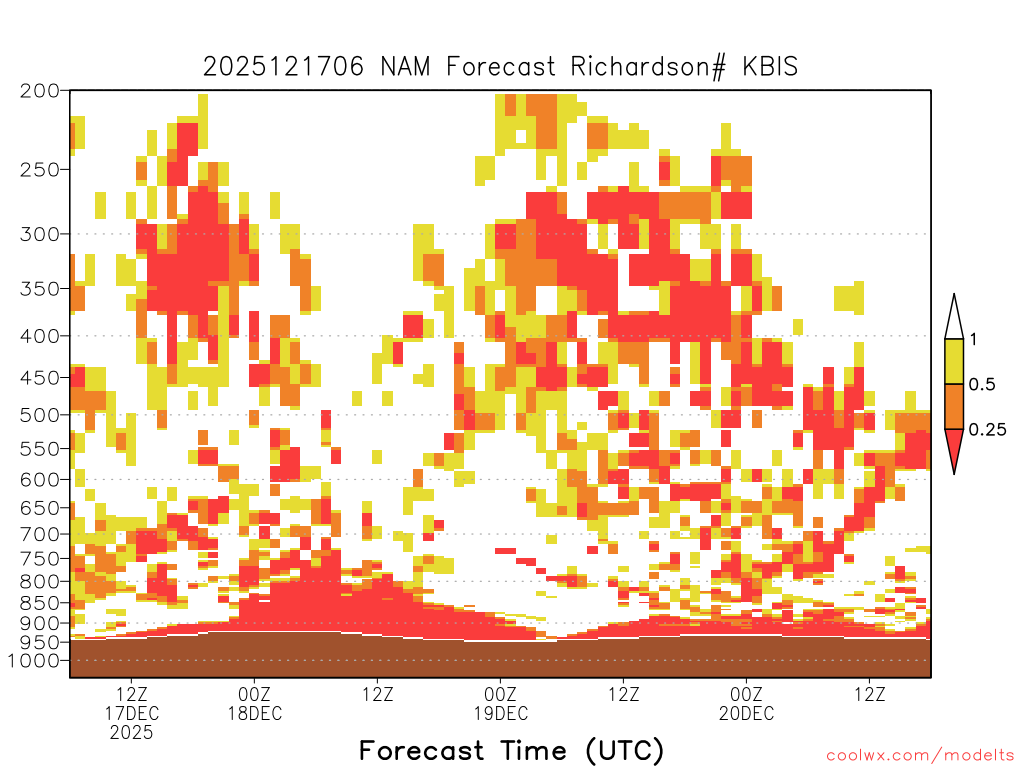 2025121706 NAM Forecast Richardson# KBIS

200
250
300
350
400
450
500
550
600
650
700
750
800
850
900
950
1000

1
0.5
0.25

12Z
17DEC
2025
00Z
18DEC
12Z
00Z
19DEC
12Z
00Z
20DEC
12Z

Forecast Time (UTC)

coolwx.com/modelts